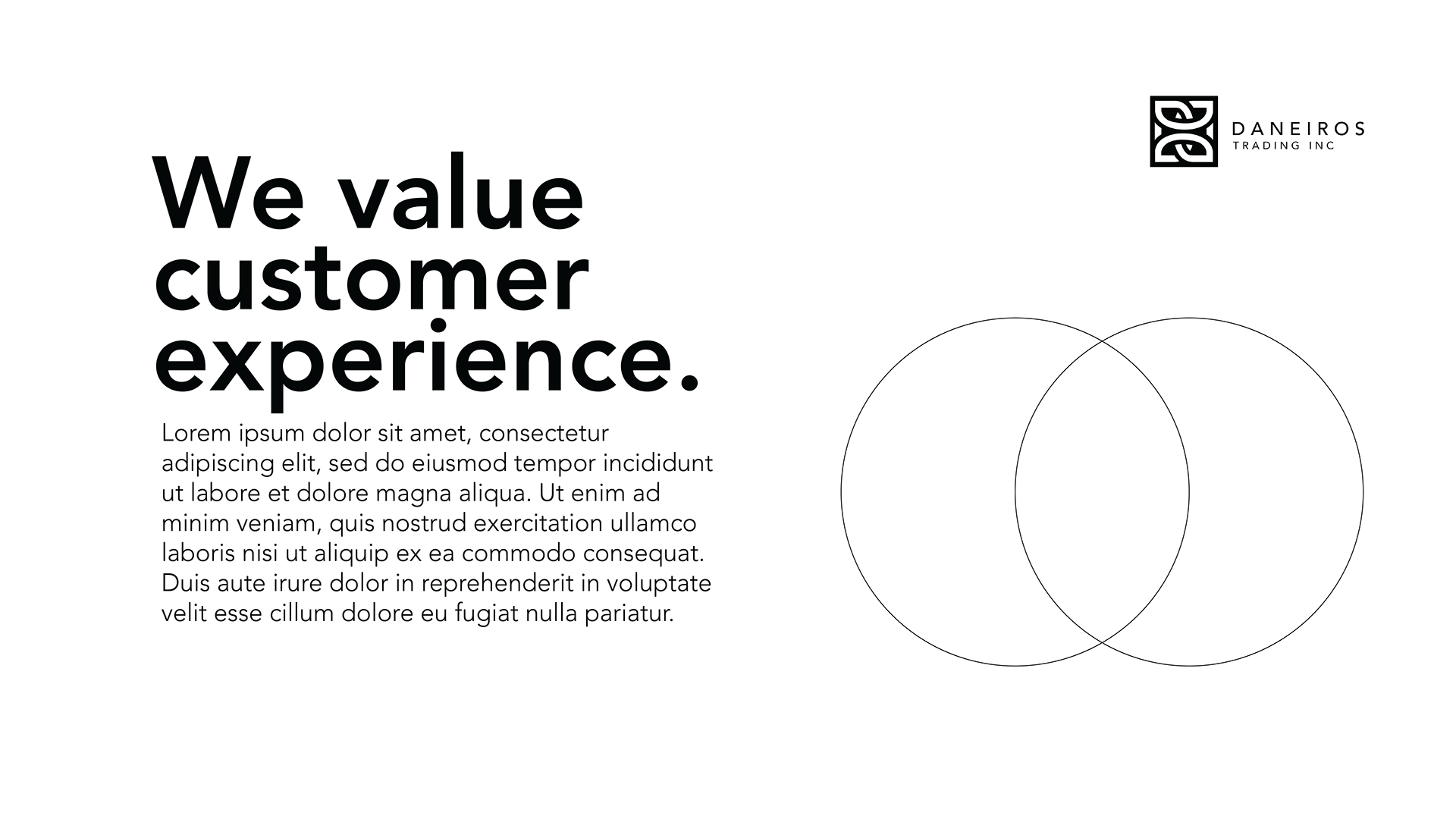 DANEIROS
TRADING INC

We value customer experience.

Lorem ipsum dolor sit amet, consectetur adipiscing elit, sed do eiusmod tempor incididunt ut labore et dolore magna aliqua. Ut enim ad minim veniam, quis nostrud exercitation ullamco laboris nisi ut aliquip ex ea commodo consequat. Duis aute irure dolor in reprehenderit in voluptate velit esse cillum dolore eu fugiat nulla pariatur.